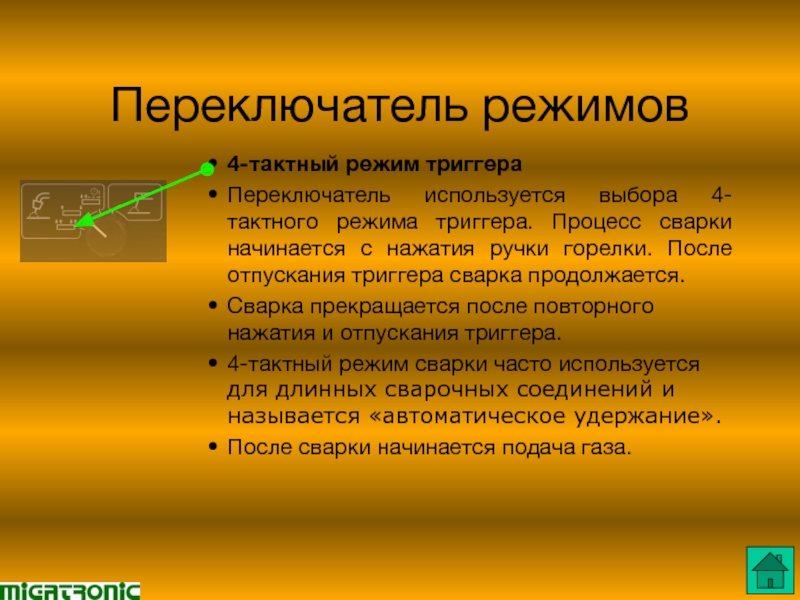 Переключатель режимов

• 4-тактный режим триггера
• Переключатель используется выбора 4-тактного режима триггера. Процесс сварки начинается с нажатия ручки горелки. После отпускания триггера сварка продолжается.
• Сварка прекращается после повторного нажатия и отпускания триггера.
• 4-тактный режим сварки часто используется для длинных сварочных соединений и называется «автоматическое удержание».
• После сварки начинается подача газа.

MIGATRONIC